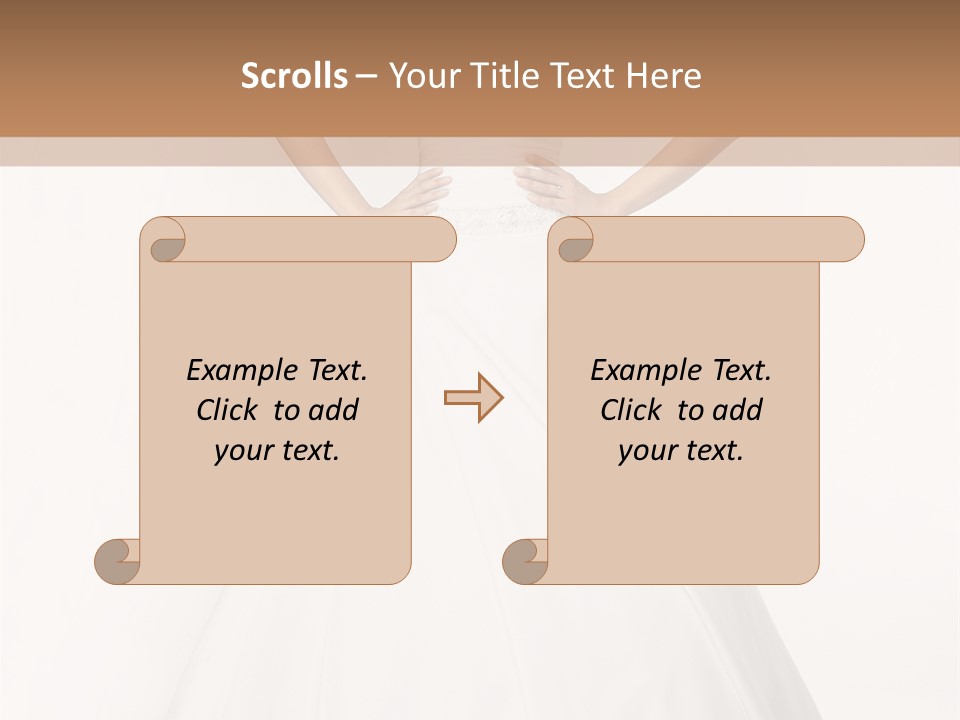 Scrolls – Your Title Text Here

Example Text. Click to add your text.

Example Text. Click to add your text.